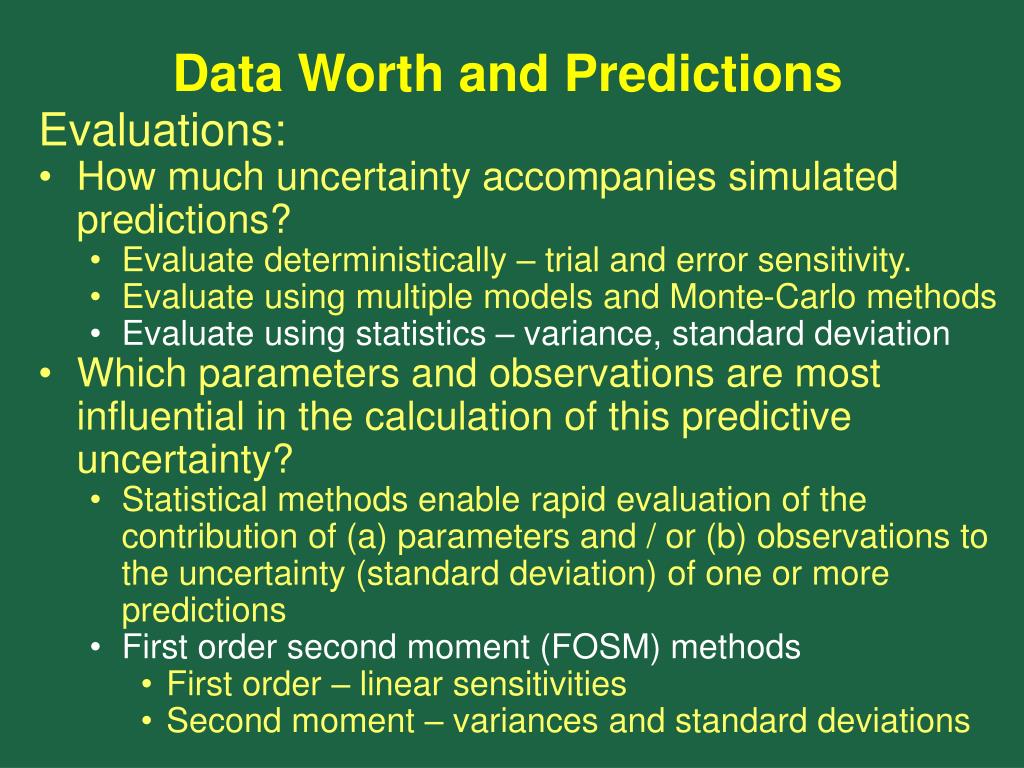 Data Worth and Predictions

Evaluations:

• How much uncertainty accompanies simulated predictions?
  • Evaluate deterministically – trial and error sensitivity.
  • Evaluate using multiple models and Monte-Carlo methods
  • Evaluate using statistics – variance, standard deviation
• Which parameters and observations are most influential in the calculation of this predictive uncertainty?
  • Statistical methods enable rapid evaluation of the contribution of (a) parameters and / or (b) observations to the uncertainty (standard deviation) of one or more predictions
  • First order second moment (FOSM) methods
    • First order – linear sensitivities
    • Second moment – variances and standard deviations